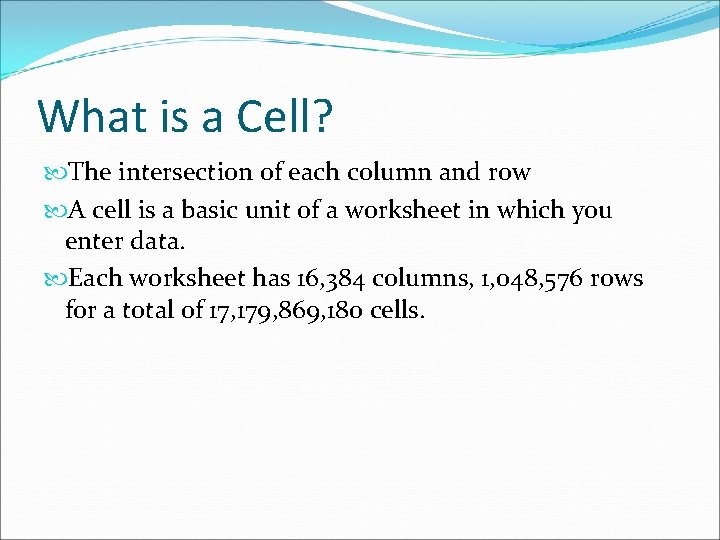 What is a Cell?

The intersection of each column and row

A cell is a basic unit of a worksheet in which you enter data.

Each worksheet has 16,384 columns, 1,048,576 rows for a total of 17,179,869,180 cells.